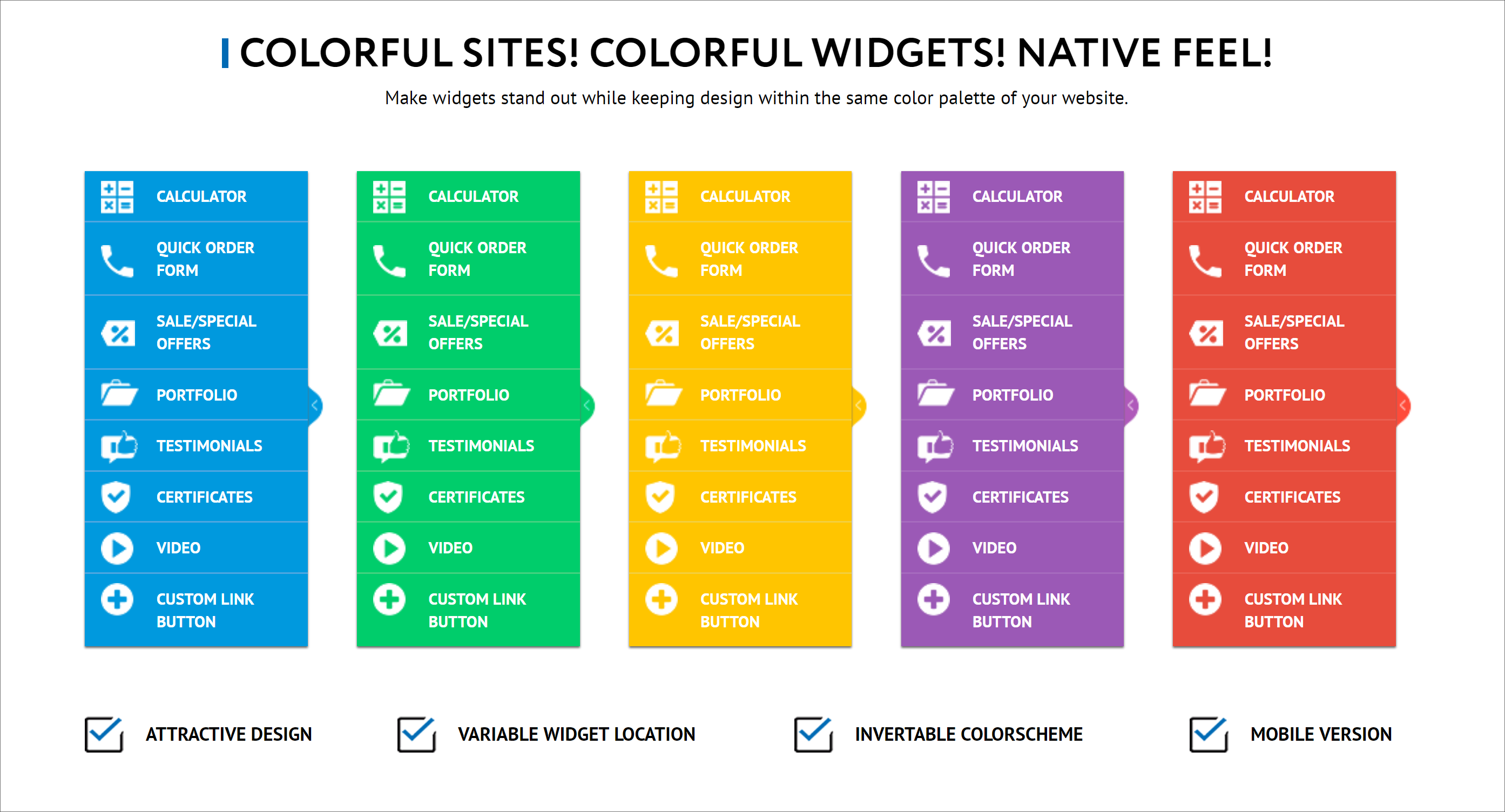 COLORFUL SITES! COLORFUL WIDGETS! NATIVE FEEL!

Make widgets stand out while keeping design within the same color palette of your website.

CALCULATOR
QUICK ORDER FORM
SALE/SPECIAL OFFERS
PORTFOLIO
TESTIMONIALS
CERTIFICATES
VIDEO
CUSTOM LINK BUTTON

CALCULATOR
QUICK ORDER FORM
SALE/SPECIAL OFFERS
PORTFOLIO
TESTIMONIALS
CERTIFICATES
VIDEO
CUSTOM LINK BUTTON

CALCULATOR
QUICK ORDER FORM
SALE/SPECIAL OFFERS
PORTFOLIO
TESTIMONIALS
CERTIFICATES
VIDEO
CUSTOM LINK BUTTON

CALCULATOR
QUICK ORDER FORM
SALE/SPECIAL OFFERS
PORTFOLIO
TESTIMONIALS
CERTIFICATES
VIDEO
CUSTOM LINK BUTTON

CALCULATOR
QUICK ORDER FORM
SALE/SPECIAL OFFERS
PORTFOLIO
TESTIMONIALS
CERTIFICATES
VIDEO
CUSTOM LINK BUTTON

ATTRACTIVE DESIGN
VARIABLE WIDGET LOCATION
INVERTABLE COLORSCHEME
MOBILE VERSION